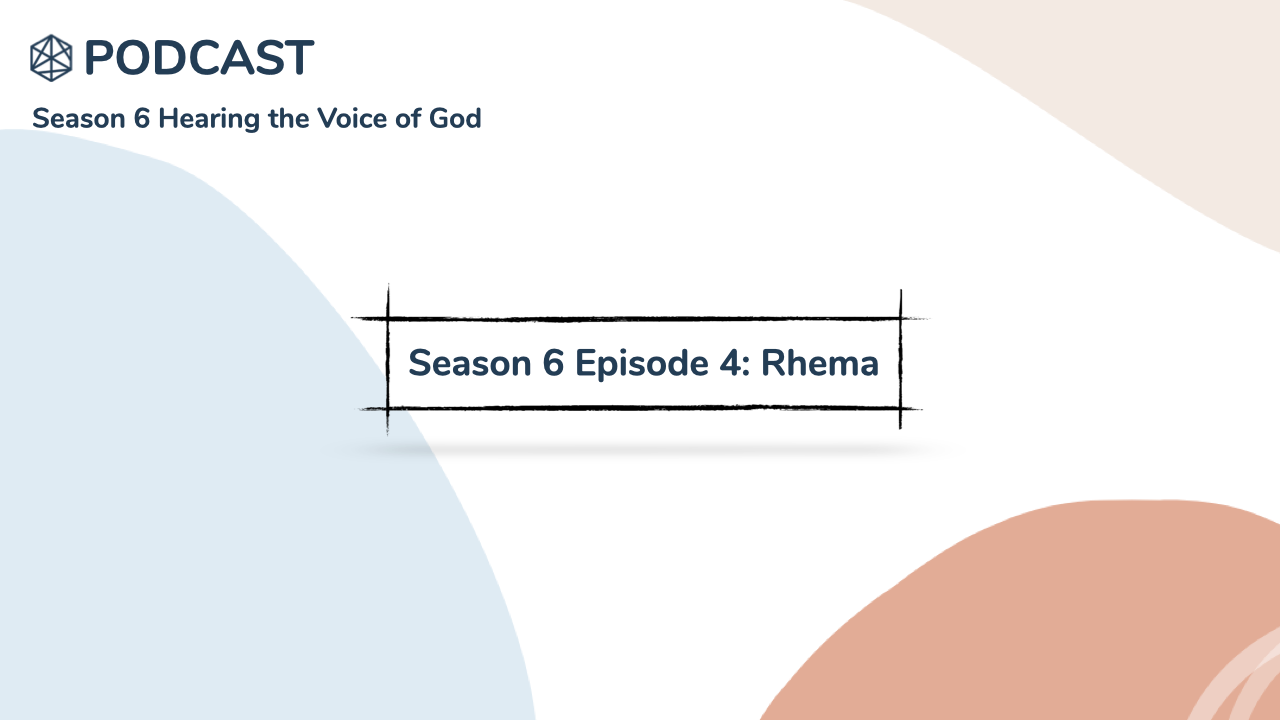 PODCAST

Season 6 Hearing the Voice of God

Season 6 Episode 4: Rhema